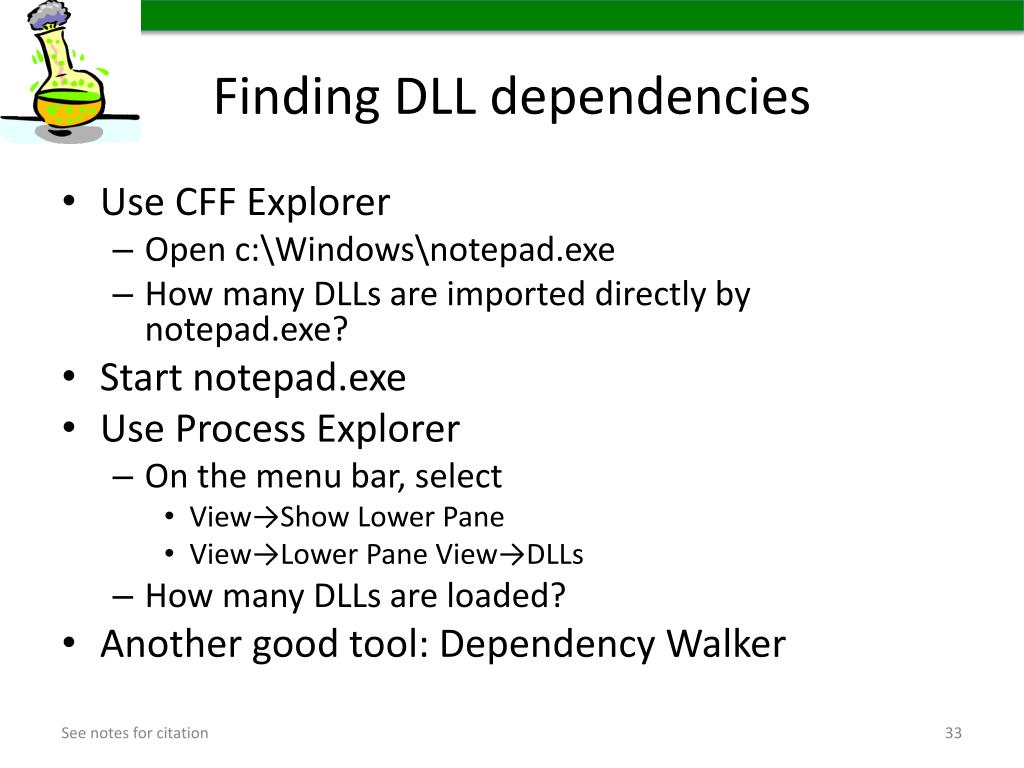 Finding DLL dependencies

• Use CFF Explorer
  – Open c:\Windows\notepad.exe
  – How many DLLs are imported directly by notepad.exe?
• Start notepad.exe
• Use Process Explorer
  – On the menu bar, select
    • View→Show Lower Pane
    • View→Lower Pane View→DLLs
  – How many DLLs are loaded?
• Another good tool: Dependency Walker

See notes for citation

33